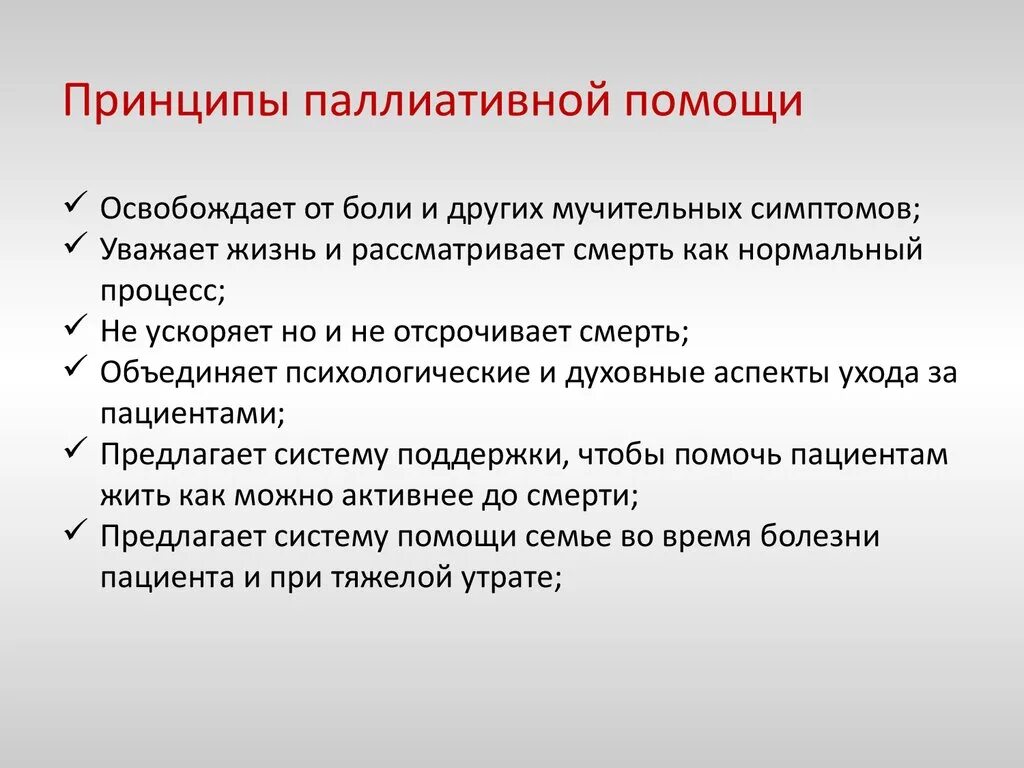 Принципы паллиативной помощи

✓ Освобождает от боли и других мучительных симптомов;
✓ Уважает жизнь и рассматривает смерть как нормальный процесс;
✓ Не ускоряет но и не отсрочивает смерть;
✓ Объединяет психологические и духовные аспекты ухода за пациентами;
✓ Предлагает систему поддержки, чтобы помочь пациентам жить как можно активнее до смерти;
✓ Предлагает систему помощи семье во время болезни пациента и при тяжелой утрате;